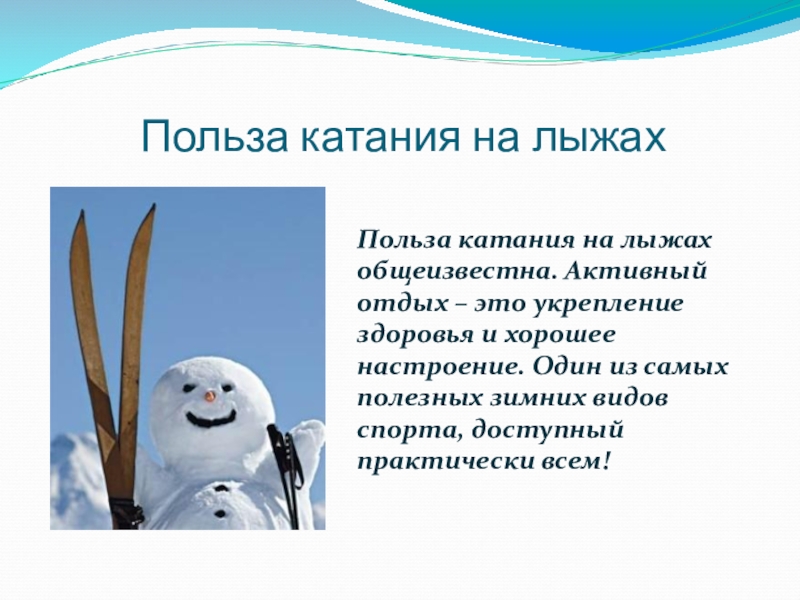 Польза катания на лыжах

Польза катания на лыжах общеизвестна. Активный отдых – это укрепление здоровья и хорошее настроение. Один из самых полезных зимних видов спорта, доступный практически всем!